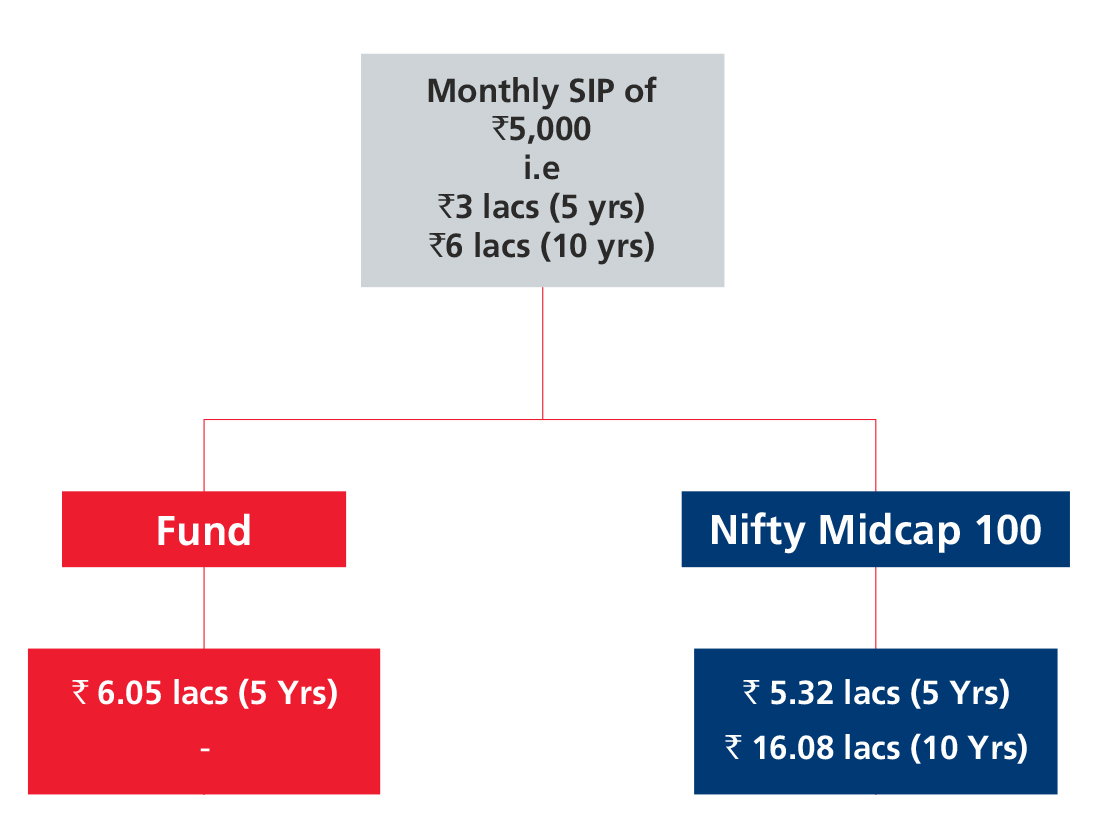 Monthly SIP of
₹5,000
i.e
₹3 lacs (5 yrs)
₹6 lacs (10 yrs)

Fund

₹ 6.05 lacs (5 Yrs)
-

Nifty Midcap 100

₹ 5.32 lacs (5 Yrs)
₹ 16.08 lacs (10 Yrs)